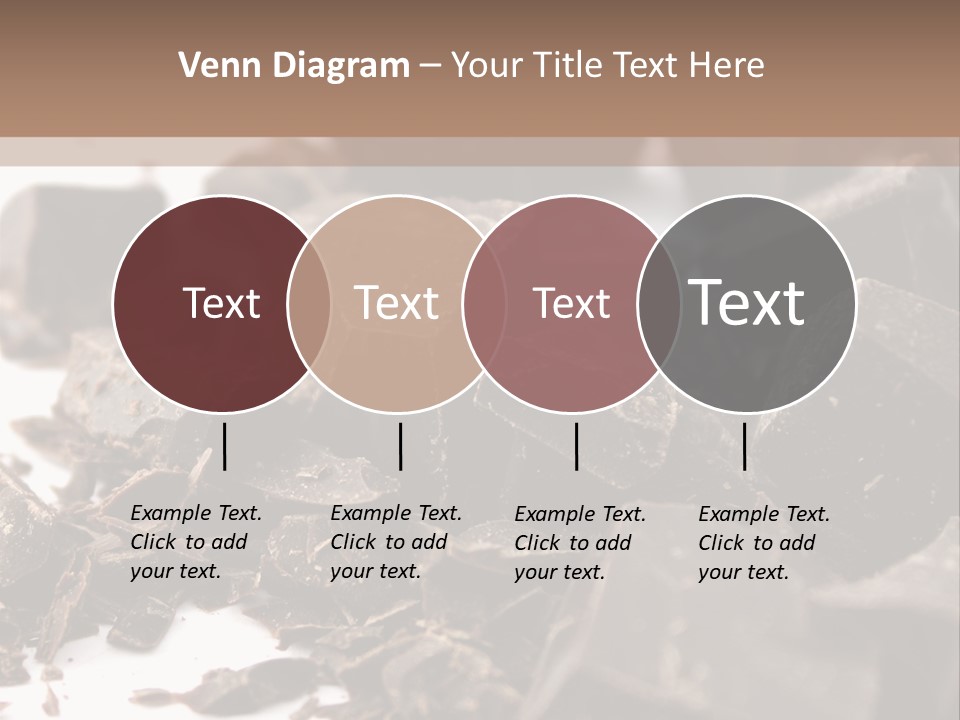 Venn Diagram – Your Title Text Here

Text

Text

Text

Text

Example Text. Click to add your text.

Example Text. Click to add your text.

Example Text. Click to add your text.

Example Text. Click to add your text.